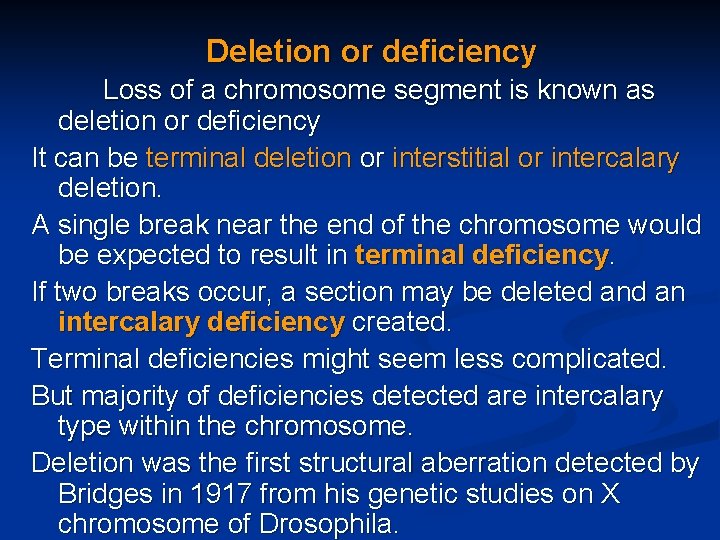 Deletion or deficiency

Loss of a chromosome segment is known as deletion or deficiency

It can be terminal deletion or interstitial or intercalary deletion.

A single break near the end of the chromosome would be expected to result in terminal deficiency.

If two breaks occur, a section may be deleted and an intercalary deficiency created.

Terminal deficiencies might seem less complicated.

But majority of deficiencies detected are intercalary type within the chromosome.

Deletion was the first structural aberration detected by Bridges in 1917 from his genetic studies on X chromosome of Drosophila.